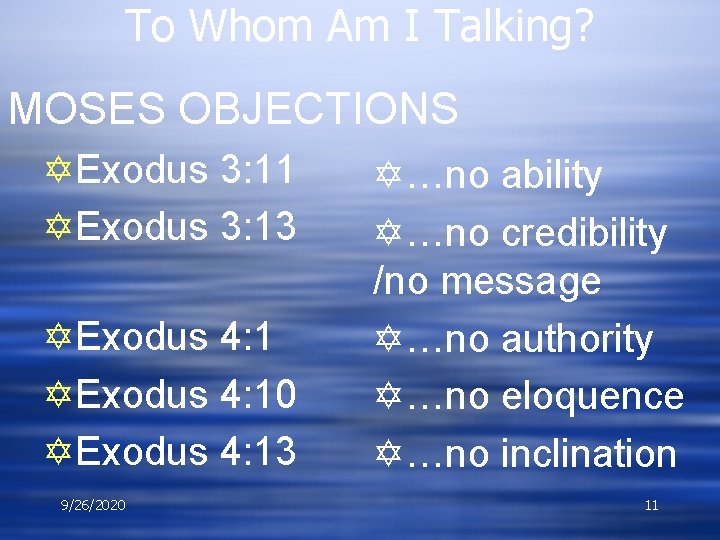 To Whom Am I Talking?

MOSES OBJECTIONS

✡Exodus 3:11
✡Exodus 3:13
✡Exodus 4:1
✡Exodus 4:10
✡Exodus 4:13

✡…no ability
✡…no credibility /no message
✡…no authority
✡…no eloquence
✡…no inclination

9/26/2020

11